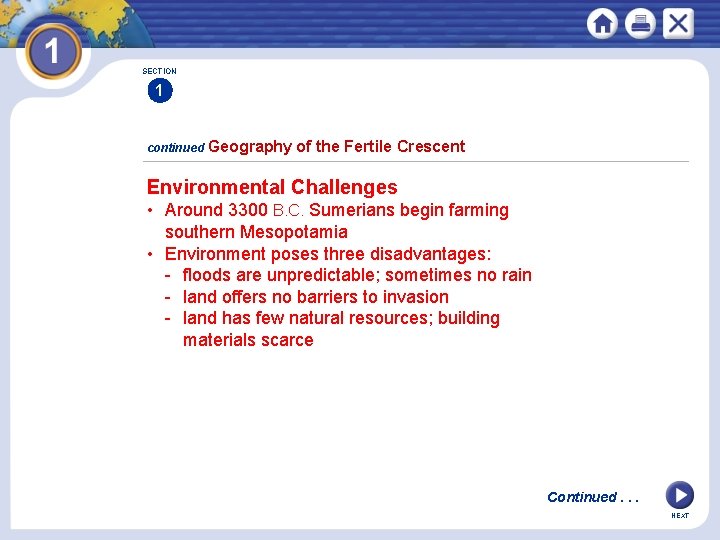 1

SECTION
1

continued Geography of the Fertile Crescent

Environmental Challenges
• Around 3300 B.C. Sumerians begin farming southern Mesopotamia
• Environment poses three disadvantages:
- floods are unpredictable; sometimes no rain
- land offers no barriers to invasion
- land has few natural resources; building materials scarce

Continued . . .

NEXT